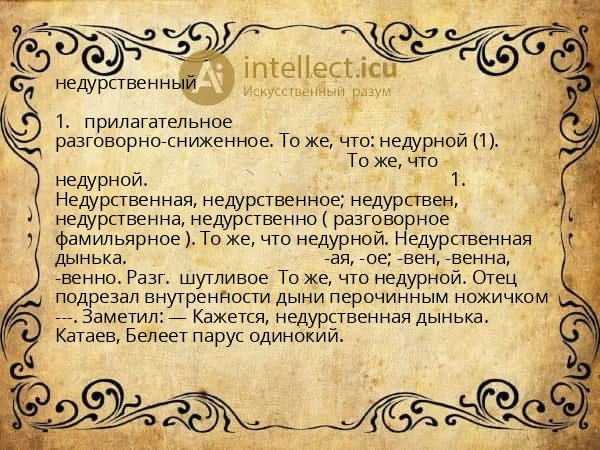 intellect.icu
Искусственный разум

недурственный

1. прилагательное
разговорно-сниженное. То же, что: недурной (1).
То же, что недурной.
1. Недурственная, недурственное; недурствен, недурственна, недурственно ( разговорное фамильярное ). То же, что недурной. Недурственная дынька.
-ая, -ое; -вен, -венна, -венно. Разг. шутливое То же, что недурной. Отец подрезал внутренности дыни перочинным ножичком ---. Заметил: — Кажется, недурственная дынька. Катаев, Белеет парус одинокий.